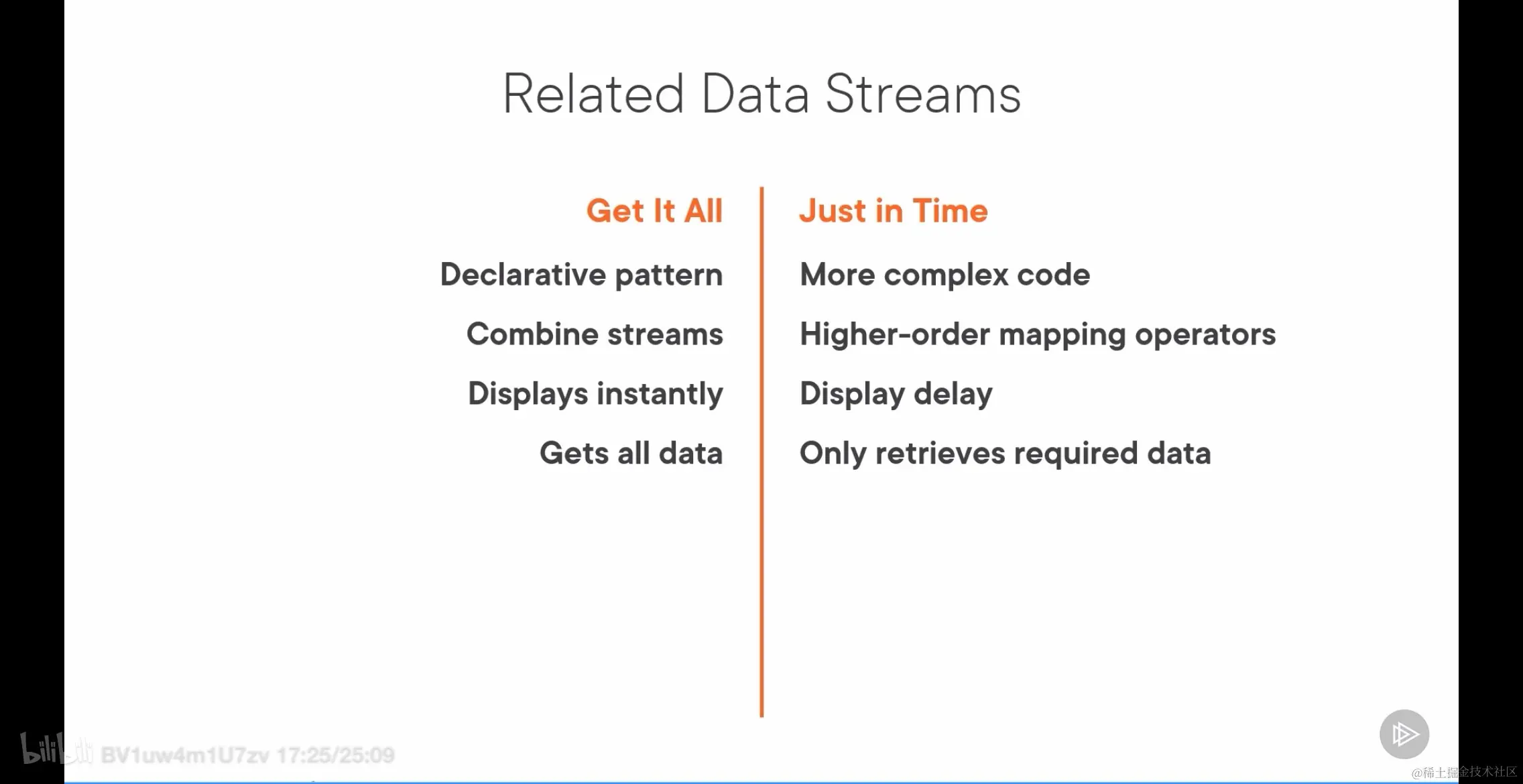 Related Data Streams

Get It All

Declarative pattern

Combine streams

Displays instantly

Gets all data

Just in Time

More complex code

Higher-order mapping operators

Display delay

Only retrieves required data

bilibili BV1uw4m1U7zv 17:25/25:09

@稀土掘金技术社区